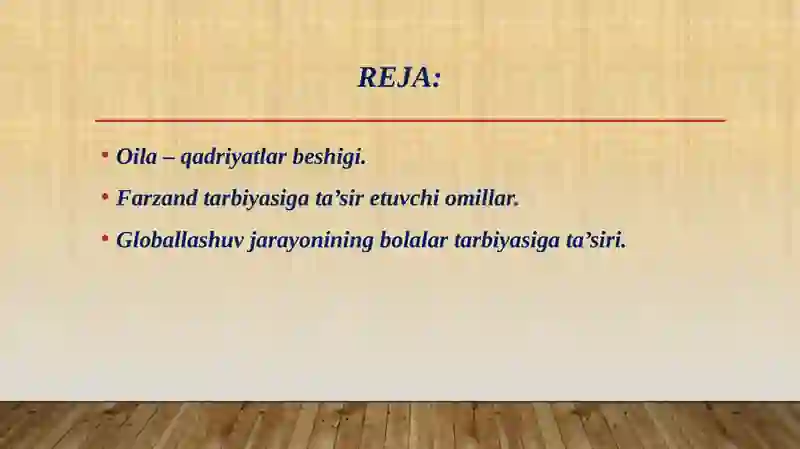 REJA:

• Oila – qadriyatlar beshigi.

• Farzand tarbiyasiga ta’sir etuvchi omillar.

• Globallashuv jarayonining bolalar tarbiyasiga ta’siri.